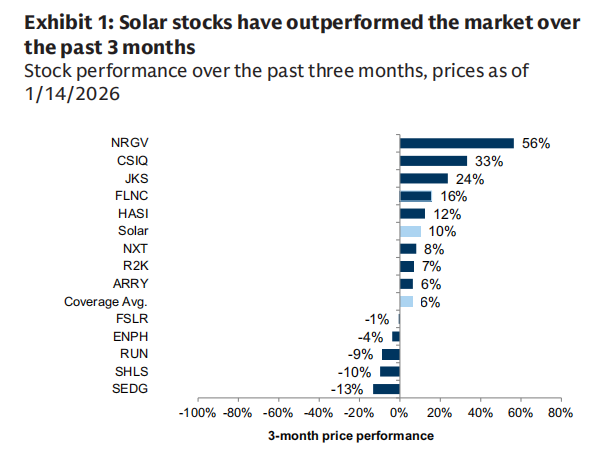 Exhibit 1: Solar stocks have outperformed the market over the past 3 months
Stock performance over the past three months, prices as of 1/14/2026

NRGV 56%
CSIQ 33%
JKS 24%
FLNC 16%
HASI 12%
Solar 10%
NXT 8%
R2K 7%
ARRY 6%
Coverage Avg. 6%
FSLR -1%
ENPH -4%
RUN -9%
SHLS -10%
SEDG -13%

-100% -80% -60% -40% -20% 0% 20% 40% 60% 80%
3-month price performance